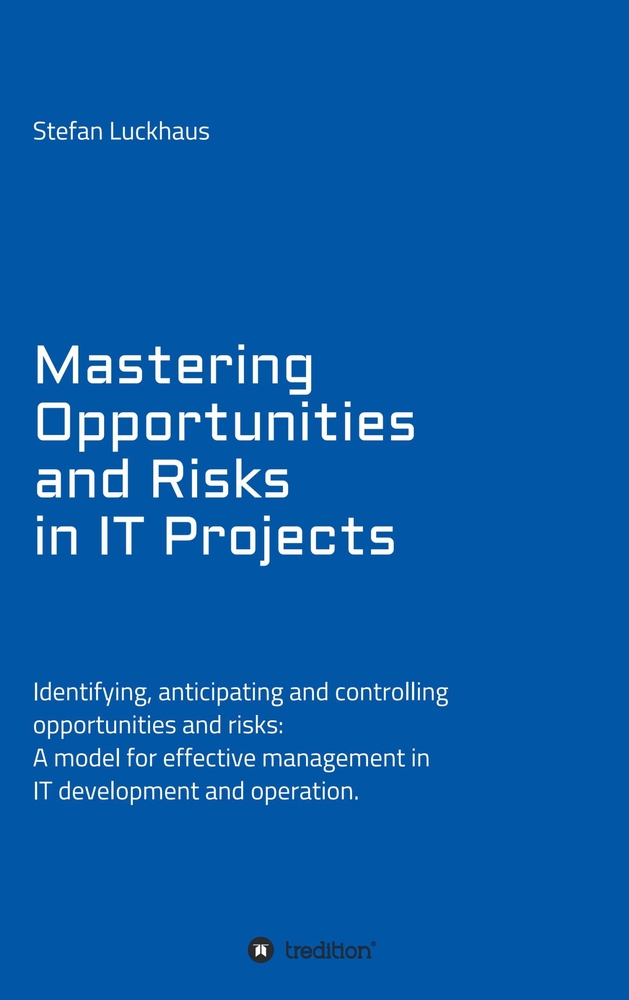 Stefan Luckhaus

Mastering Opportunities and Risks in IT Projects

Identifying, anticipating and controlling opportunities and risks:
A model for effective management in IT development and operation.

tredition®